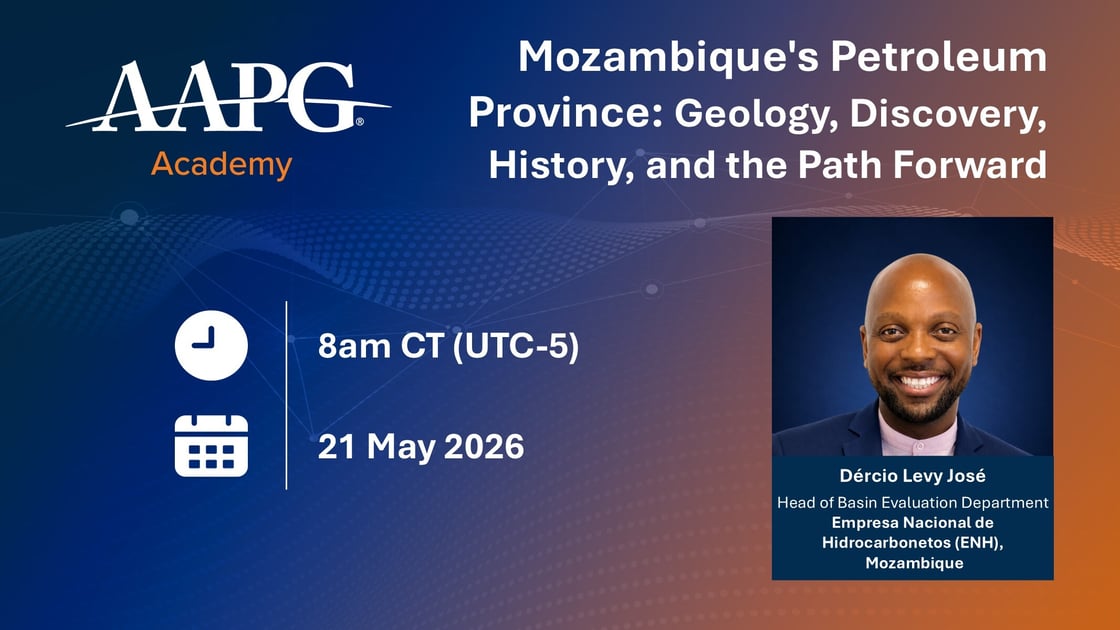 AAPG®
Academy

Mozambique's Petroleum Province: Geology, Discovery, History, and the Path Forward

8am CT (UTC-5)

21 May 2026

Dércio Levy José
Head of Basin Evaluation Department
Empresa Nacional de Hidrocarbonetos (ENH), Mozambique